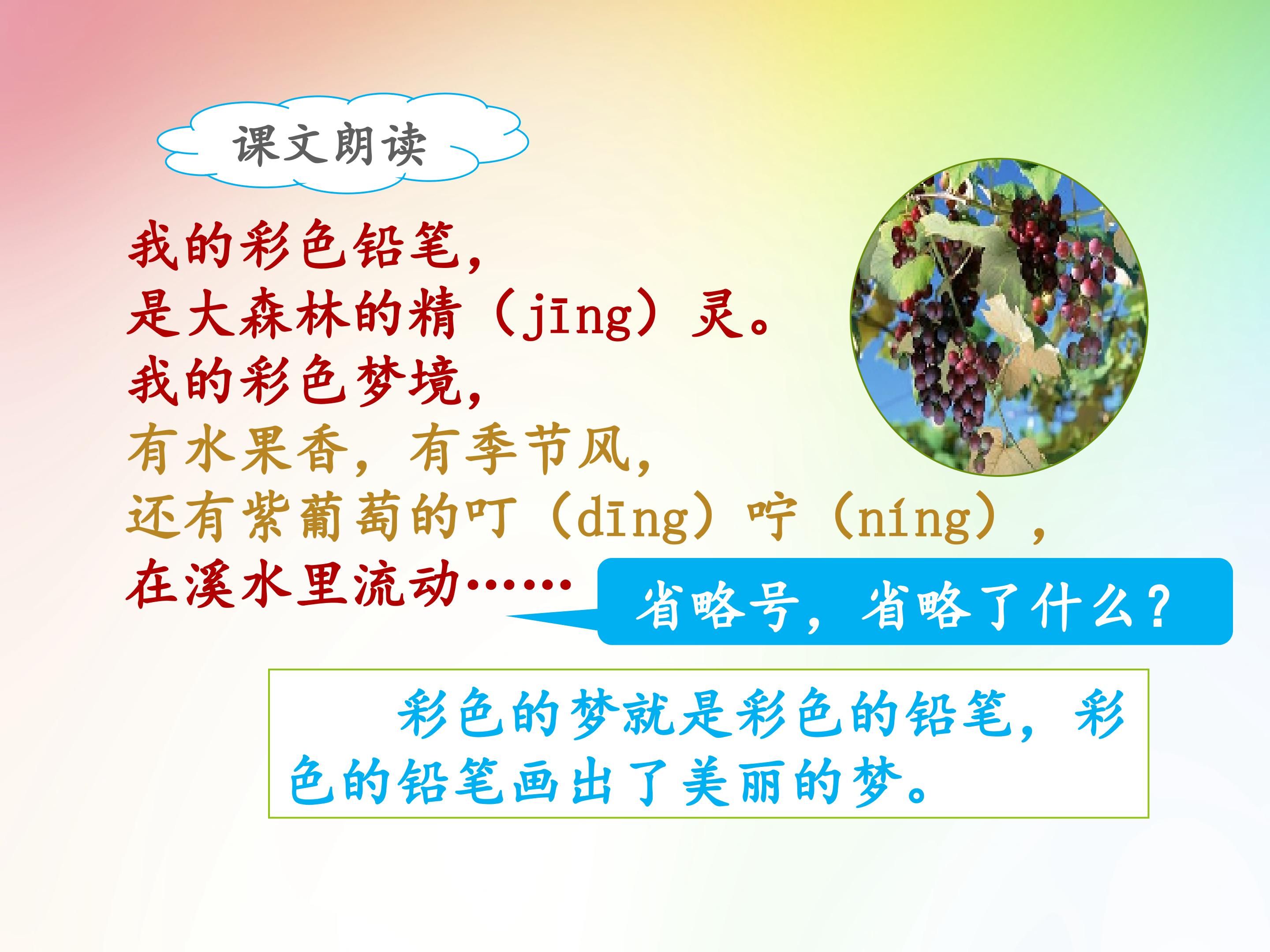 课文朗读

我的彩色铅笔，
是大森林的精（jīng）灵。
我的彩色梦境，
有水果香，有季节风，
还有紫葡萄的叮（dīng）咛（níng），
在溪水里流动……

省略号，省略了什么？

彩色的梦就是彩色的铅笔，彩色的铅笔画出了美丽的梦。